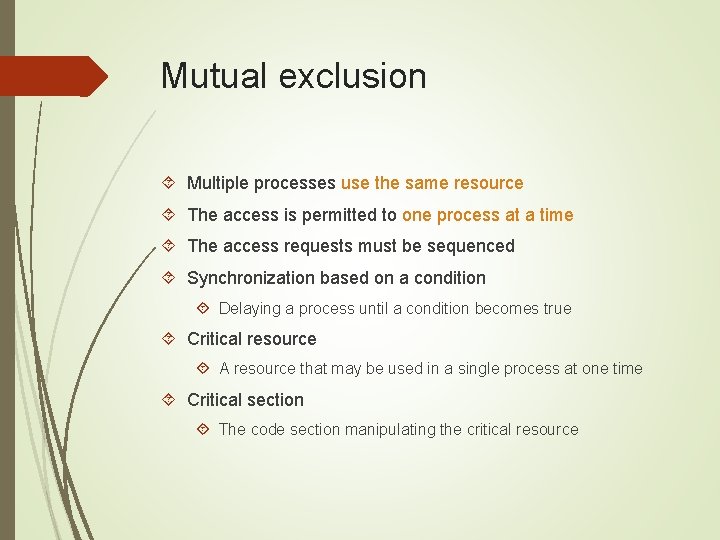 Mutual exclusion

Multiple processes use the same resource

The access is permitted to one process at a time

The access requests must be sequenced

Synchronization based on a condition

Delaying a process until a condition becomes true

Critical resource

A resource that may be used in a single process at one time

Critical section

The code section manipulating the critical resource